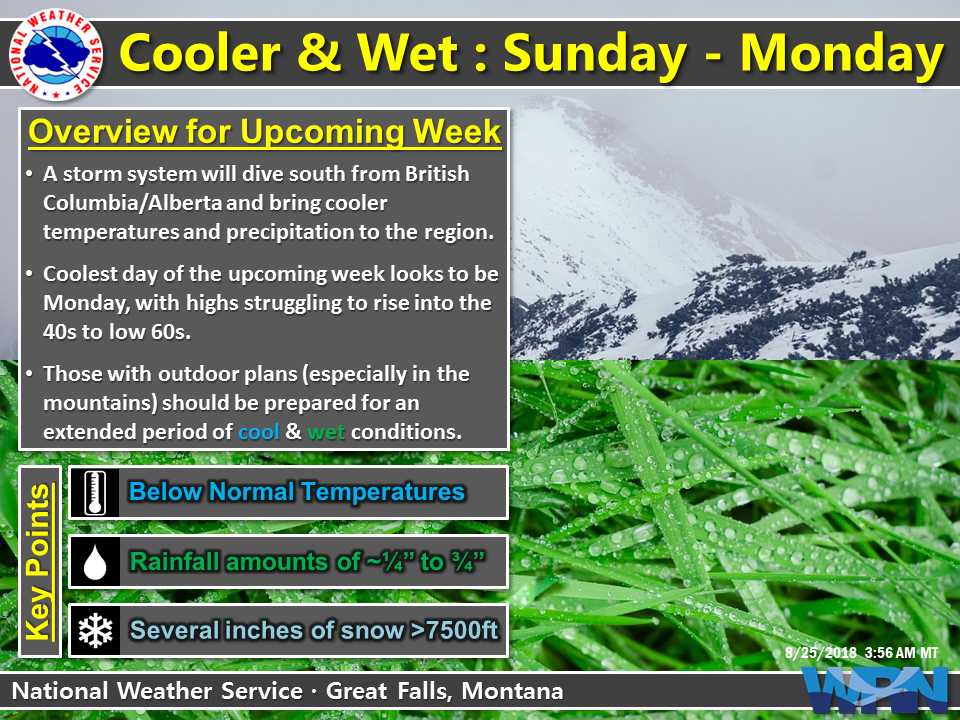 NATIONAL WEATHER SERVICE

Cooler & Wet : Sunday - Monday

Overview for Upcoming Week

• A storm system will dive south from British Columbia/Alberta and bring cooler temperatures and precipitation to the region.

• Coolest day of the upcoming week looks to be Monday, with highs struggling to rise into the 40s to low 60s.

• Those with outdoor plans (especially in the mountains) should be prepared for an extended period of cool & wet conditions.

Key Points

Below Normal Temperatures

Rainfall amounts of ~¼" to ¾"

Several inches of snow >7500ft

8/25/2018 3:56 AM MT

National Weather Service · Great Falls, Montana

WRN